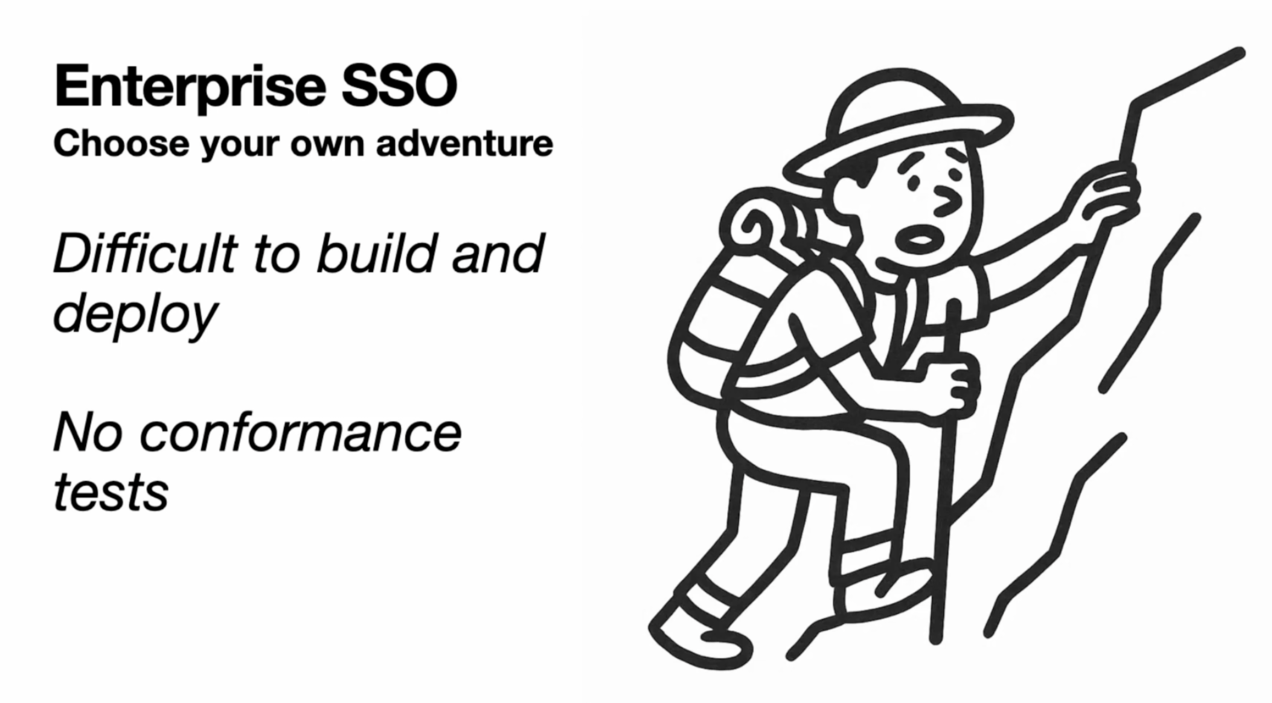 Enterprise SSO
Choose your own adventure

Difficult to build and deploy

No conformance tests